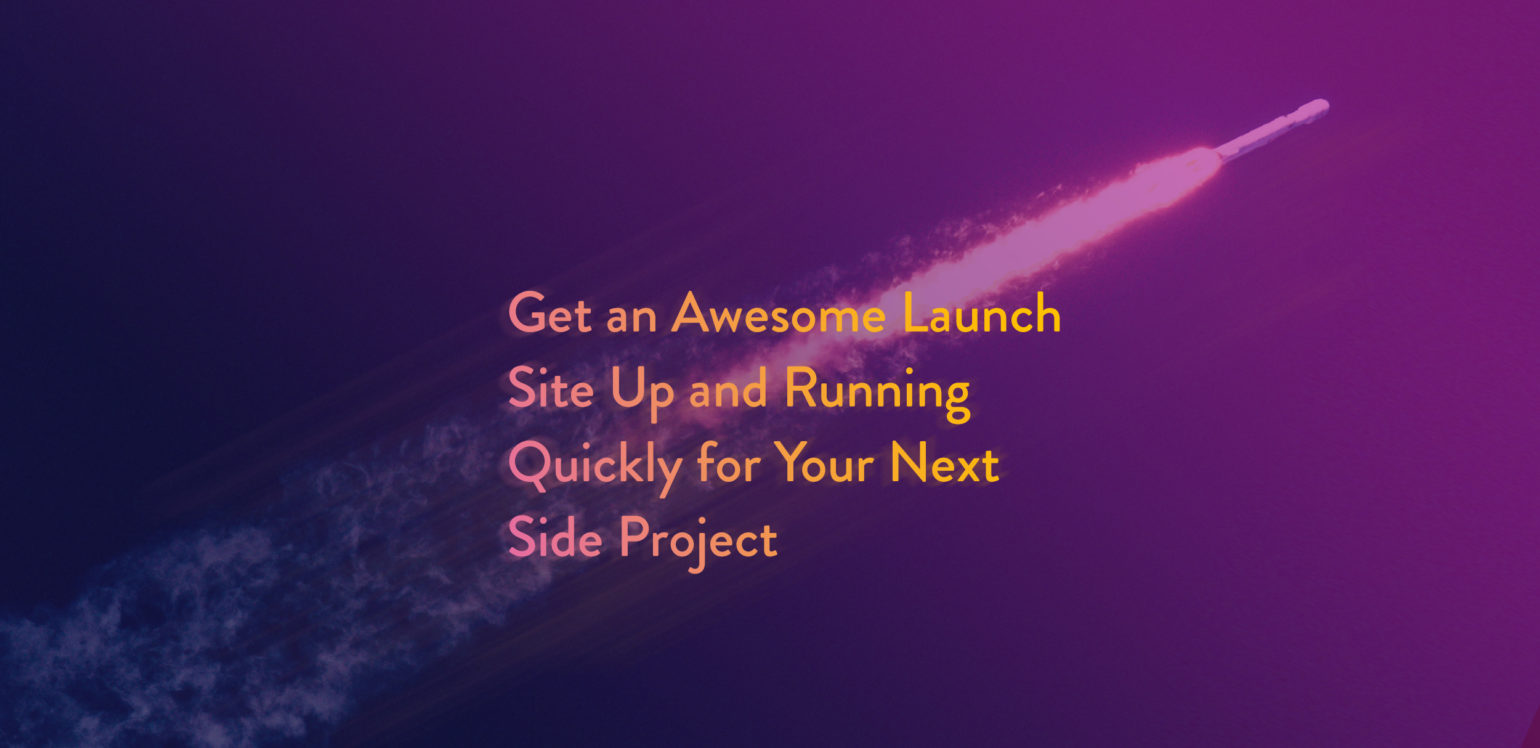 Get an Awesome Launch Site Up and Running Quickly for Your Next Side Project